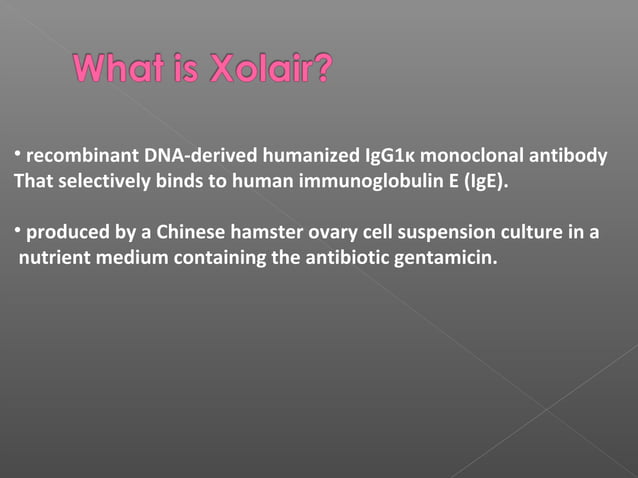 What is Xolair?

• recombinant DNA-derived humanized IgG1κ monoclonal antibody That selectively binds to human immunoglobulin E (IgE).

• produced by a Chinese hamster ovary cell suspension culture in a nutrient medium containing the antibiotic gentamicin.